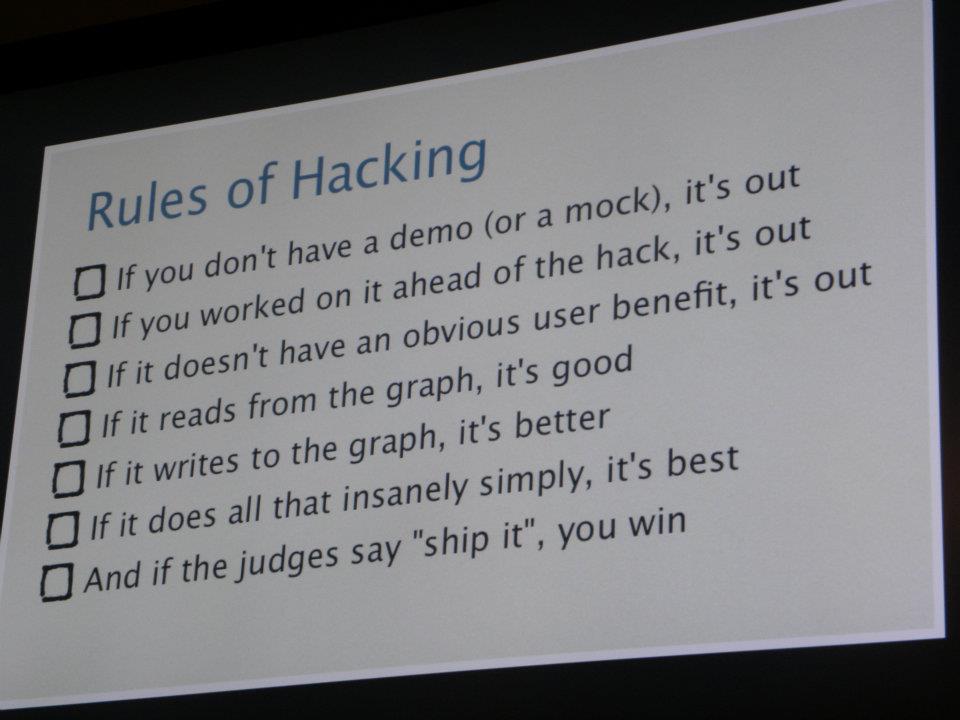 Rules of Hacking

☐ If you don't have a demo (or a mock), it's out
☐ If you worked on it ahead of the hack, it's out
☐ If it doesn't have an obvious user benefit, it's out
☐ If it reads from the graph, it's good
☐ If it writes to the graph, it's better
☐ If it does all that insanely simply, it's best
☐ And if the judges say "ship it", you win